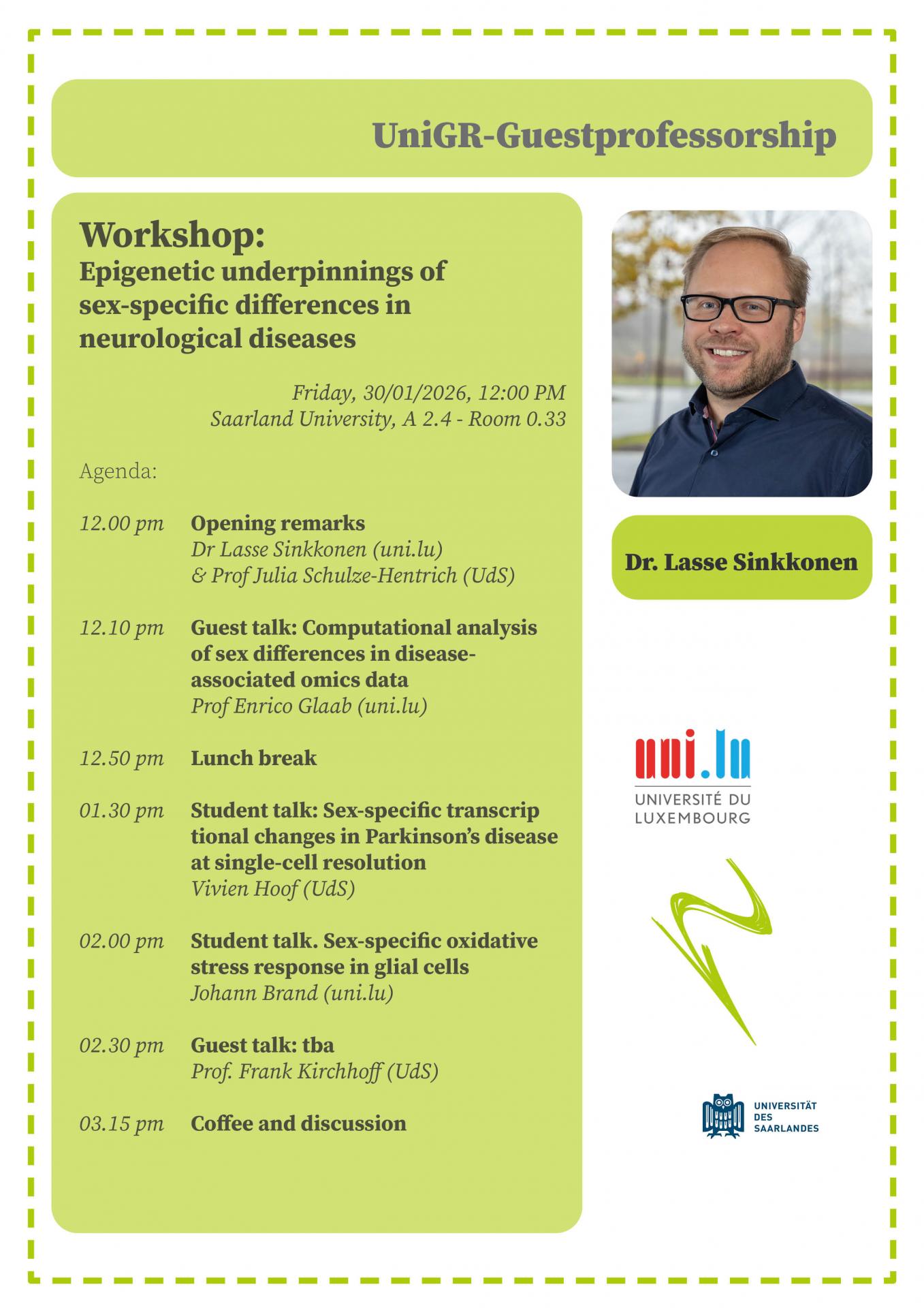 UniGR-Guestprofessorship

Workshop:
Epigenetic underpinnings of sex-specific differences in neurological diseases

Friday, 30/01/2026, 12:00 PM
Saarland University, A 2.4 - Room 0.33

Agenda:

12.00 pm Opening remarks
Dr Lasse Sinkkonen (uni.lu)
& Prof Julia Schulze-Hentrich (UdS)

12.10 pm Guest talk: Computational analysis of sex differences in disease-associated omics data
Prof Enrico Glaab (uni.lu)

12.50 pm Lunch break

01.30 pm Student talk: Sex-specific transcrip tional changes in Parkinson's disease at single-cell resolution
Vivien Hoof (UdS)

02.00 pm Student talk. Sex-specific oxidative stress response in glial cells
Johann Brand (uni.lu)

02.30 pm Guest talk: tba
Prof. Frank Kirchhoff (UdS)

03.15 pm Coffee and discussion

Dr. Lasse Sinkkonen

uni.lu
UNIVERSITÉ DU LUXEMBOURG

UNIVERSITÄT DES SAARLANDES